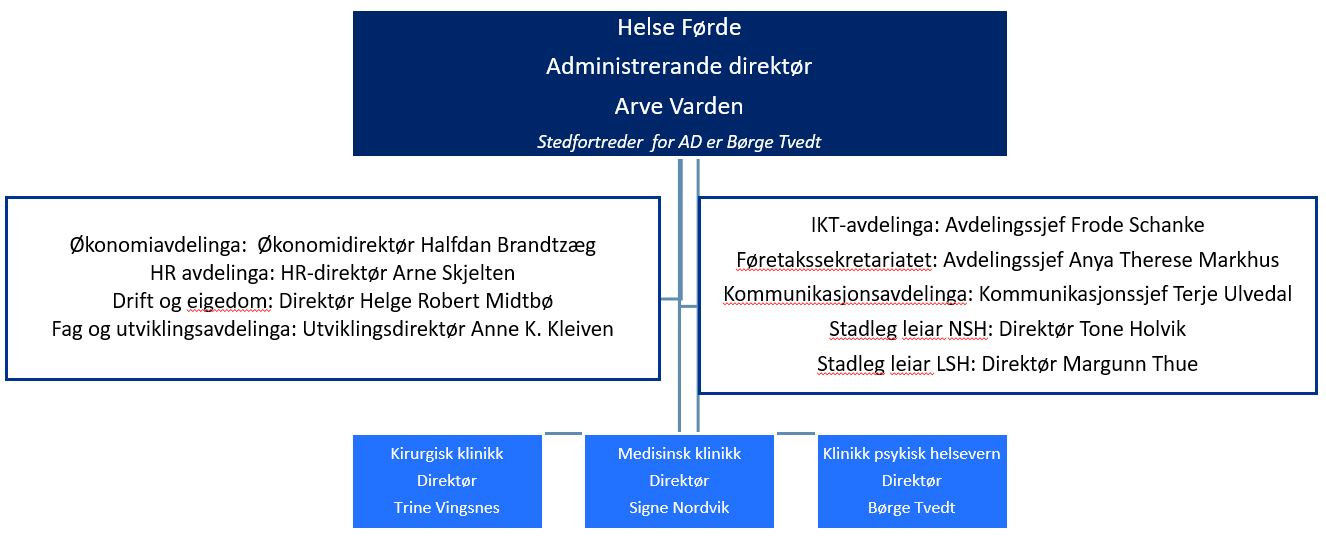 Helse Førde
Administrerande direktør
Arve Varden
Stedfortreder for AD er Børge Tvedt

Økonomiavdelinga: Økonomidirektør Halfdan Brandtzæg
HR avdelinga: HR-direktør Arne Skjelten
Drift og eigedom: Direktør Helge Robert Midtbø
Fag og utviklingsavdelinga: Utviklingsdirektør Anne K. Kleiven

IKT-avdelinga: Avdelingssjef Frode Schanke
Føretakssekretariatet: Avdelingssjef Anya Therese Markhus
Kommunikasjonsavdelinga: Kommunikasjonssjef Terje Ulvedal
Stadleg leiar NSH: Direktør Tone Holvik
Stadleg leiar LSH: Direktør Margunn Thue

Kirurgisk klinikk
Direktør
Trine Vingsnes

Medisinsk klinikk
Direktør
Signe Nordvik

Klinikk psykisk helsevern
Direktør
Børge Tvedt